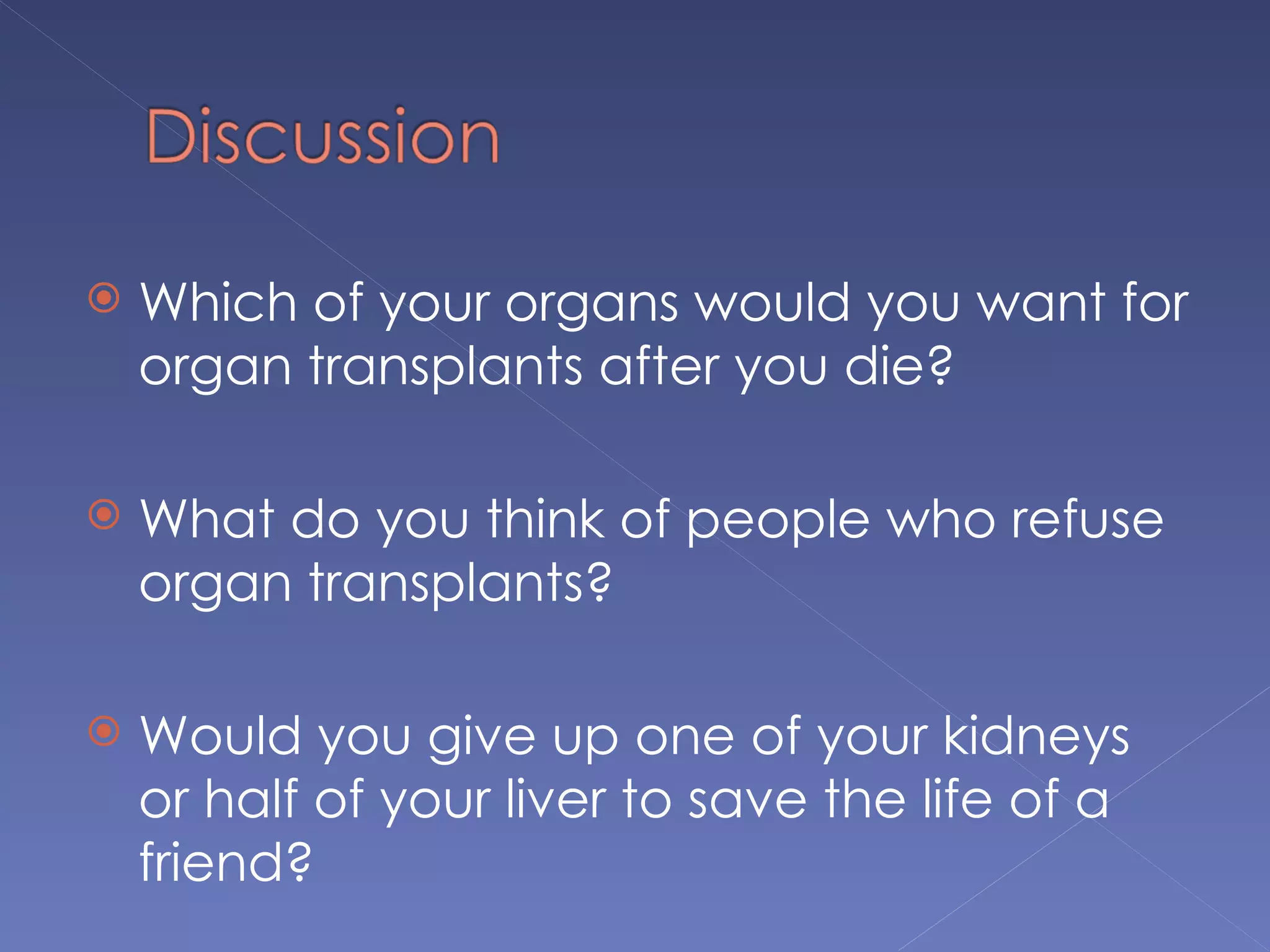 Discussion

Which of your organs would you want for organ transplants after you die?

What do you think of people who refuse organ transplants?

Would you give up one of your kidneys or half of your liver to save the life of a friend?